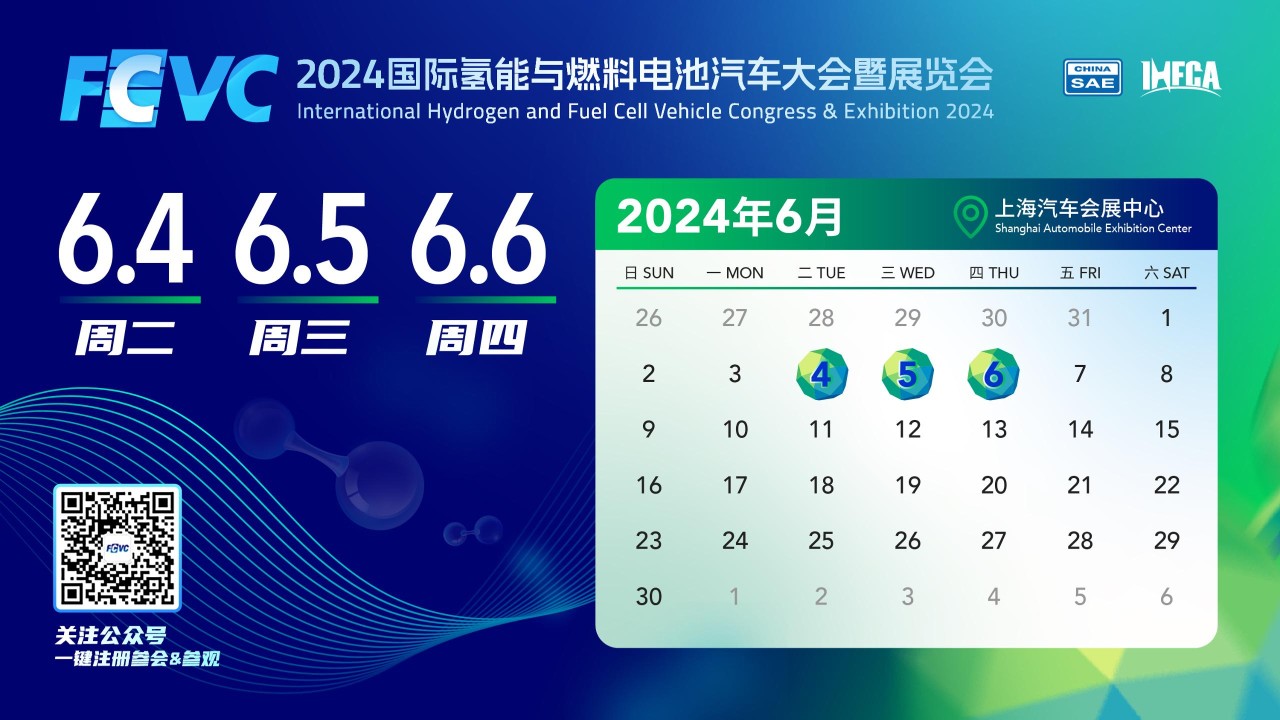 FCVC 2024国际氢能与燃料电池汽车大会暨展览会
International Hydrogen and Fuel Cell Vehicle Congress & Exhibition 2024

CHINA SAE IHFCA

6.4 周二
6.5 周三
6.6 周四

2024年6月
上海汽车会展中心
Shanghai Automobile Exhibition Center

| 日 SUN | 一 MON | 二 TUE | 三 WED | 四 THU | 五 FRI | 六 SAT |
|---|---|---|---|---|---|---|
| 26 | 27 | 28 | 29 | 30 | 31 | 1 |
| 2 | 3 | 4 | 5 | 6 | 7 | 8 |
| 9 | 10 | 11 | 12 | 13 | 14 | 15 |
| 16 | 17 | 18 | 19 | 20 | 21 | 22 |
| 23 | 24 | 25 | 26 | 27 | 28 | 29 |
| 30 | 1 | 2 | 3 | 4 | 5 | 6 |

FCVC
关注公众号
一键注册参会&参观